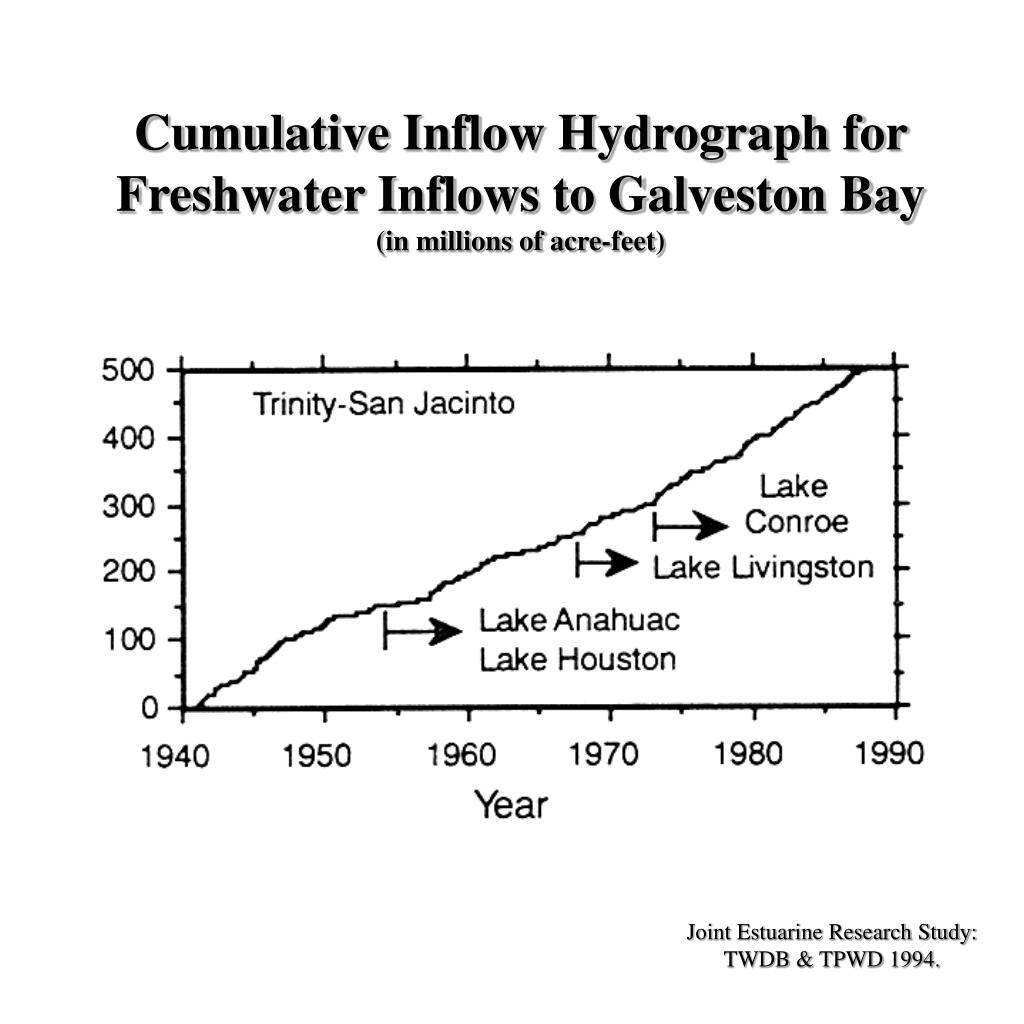 Cumulative Inflow Hydrograph for Freshwater Inflows to Galveston Bay
(in millions of acre-feet)

500
400
300
200
100
0

Trinity-San Jacinto

Lake Conroe

Lake Livingston

Lake Anahuac
Lake Houston

1940 1950 1960 1970 1980 1990

Year

Joint Estuarine Research Study:
TWDB & TPWD 1994.